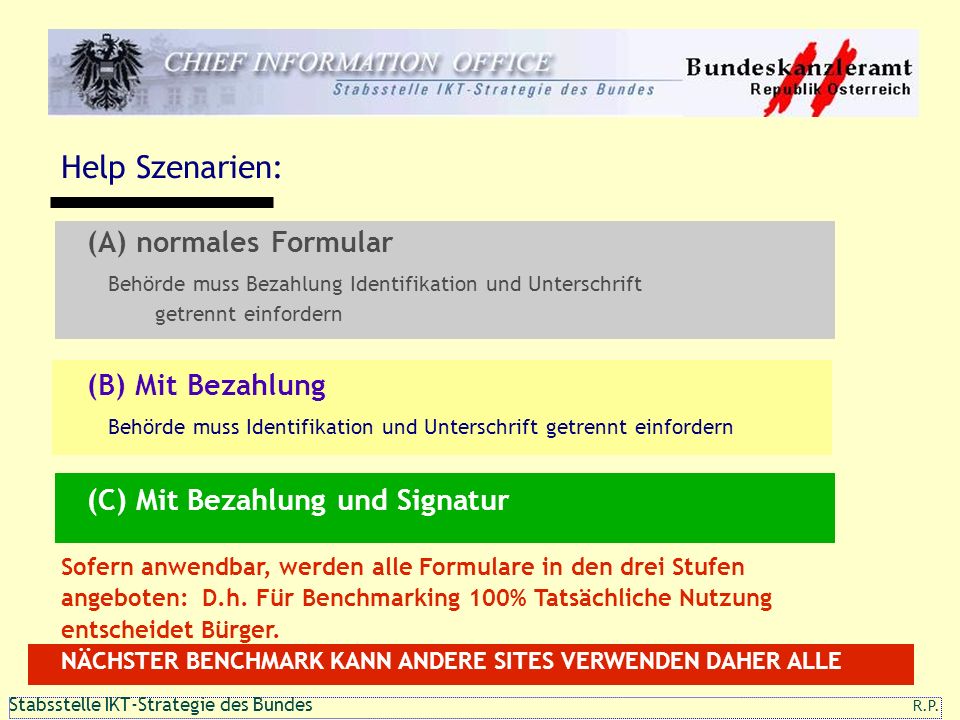 CHIEF INFORMATION OFFICE
Stabsstelle IKT-Strategie des Bundes

Bundeskanzleramt
Republik Österreich

Help Szenarien:

(A) normales Formular

Behörde muss Bezahlung Identifikation und Unterschrift getrennt einfordern

(B) Mit Bezahlung

Behörde muss Identifikation und Unterschrift getrennt einfordern

(C) Mit Bezahlung und Signatur

Sofern anwendbar, werden alle Formulare in den drei Stufen angeboten: D.h. Für Benchmarking 100% Tatsächliche Nutzung entscheidet Bürger.

NÄCHSTER BENCHMARK KANN ANDERE SITES VERWENDEN DAHER ALLE

Stabsstelle IKT-Strategie des Bundes

R.P.